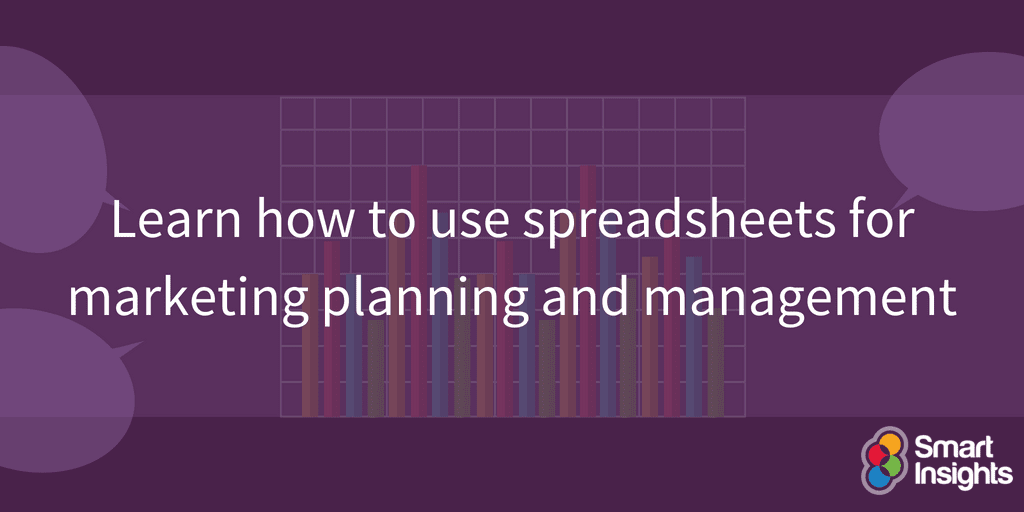 Learn how to use spreadsheets for marketing planning and management

Smart Insights